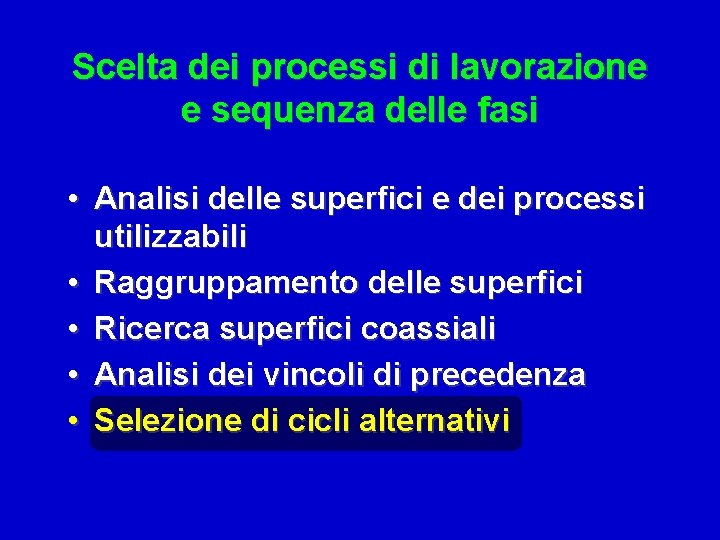 Scelta dei processi di lavorazione e sequenza delle fasi

• Analisi delle superfici e dei processi utilizzabili
• Raggruppamento delle superfici
• Ricerca superfici coassiali
• Analisi dei vincoli di precedenza
• Selezione di cicli alternativi